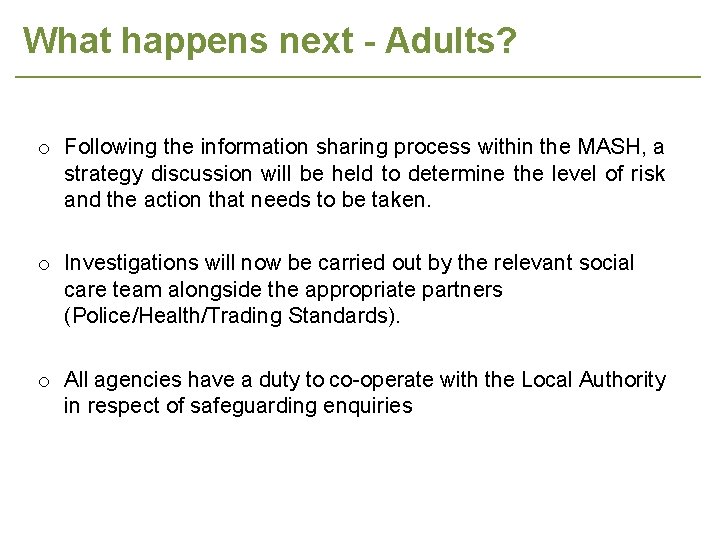 What happens next - Adults?

o Following the information sharing process within the MASH, a strategy discussion will be held to determine the level of risk and the action that needs to be taken.

o Investigations will now be carried out by the relevant social care team alongside the appropriate partners (Police/Health/Trading Standards).

o All agencies have a duty to co-operate with the Local Authority in respect of safeguarding enquiries